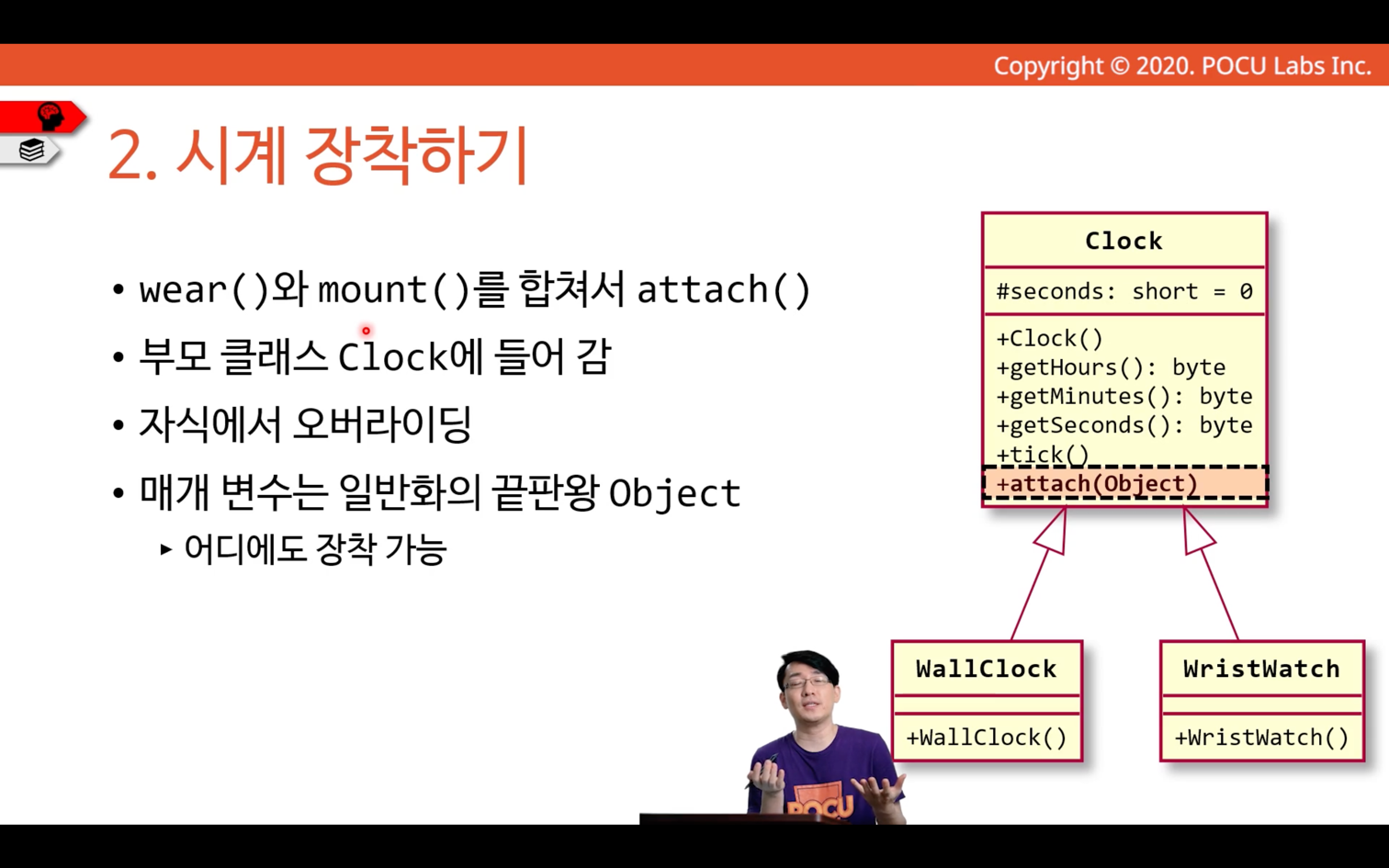 Copyright © 2020. POCU Labs Inc.

2. 시계 장착하기

• wear()와 mount()를 합쳐서 attach()
• 부모 클래스 Clock에 들어 감
• 자식에서 오버라이딩
• 매개 변수는 일반화의 끝판왕 Object
 ▸ 어디에도 장착 가능

Clock
#seconds: short = 0
+Clock()
+getHours(): byte
+getMinutes(): byte
+getSeconds(): byte
+tick()
+attach(Object)

WallClock
+WallClock()

WristWatch
+WristWatch()

POCU